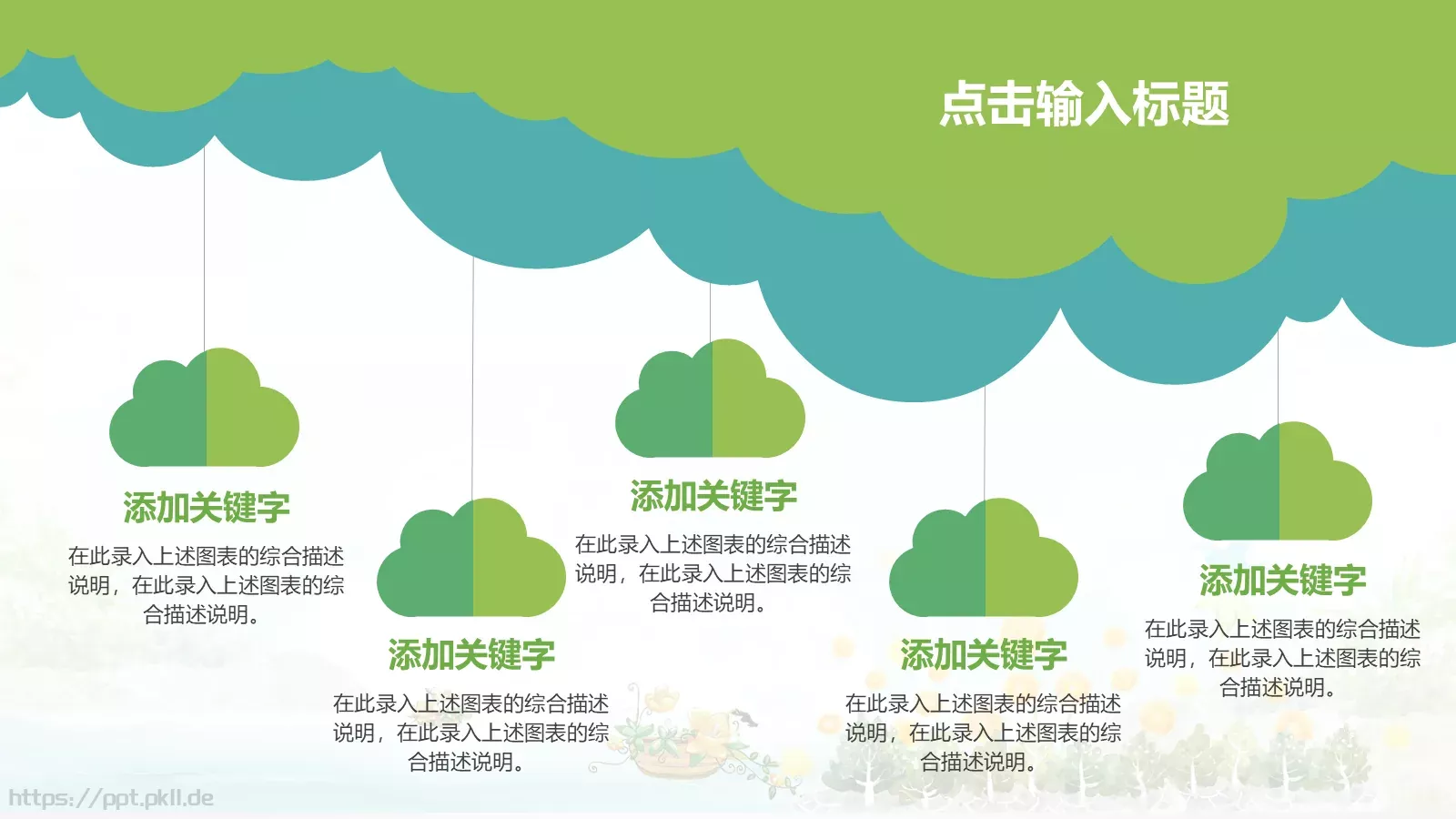 点击输入标题

添加关键字

在此录入上述图表的综合描述说明，在此录入上述图表的综合描述说明。

添加关键字

在此录入上述图表的综合描述说明，在此录入上述图表的综合描述说明。

添加关键字

在此录入上述图表的综合描述说明，在此录入上述图表的综合描述说明。

添加关键字

在此录入上述图表的综合描述说明，在此录入上述图表的综合描述说明。

添加关键字

在此录入上述图表的综合描述说明，在此录入上述图表的综合描述说明。

https://ppt.pkll.de